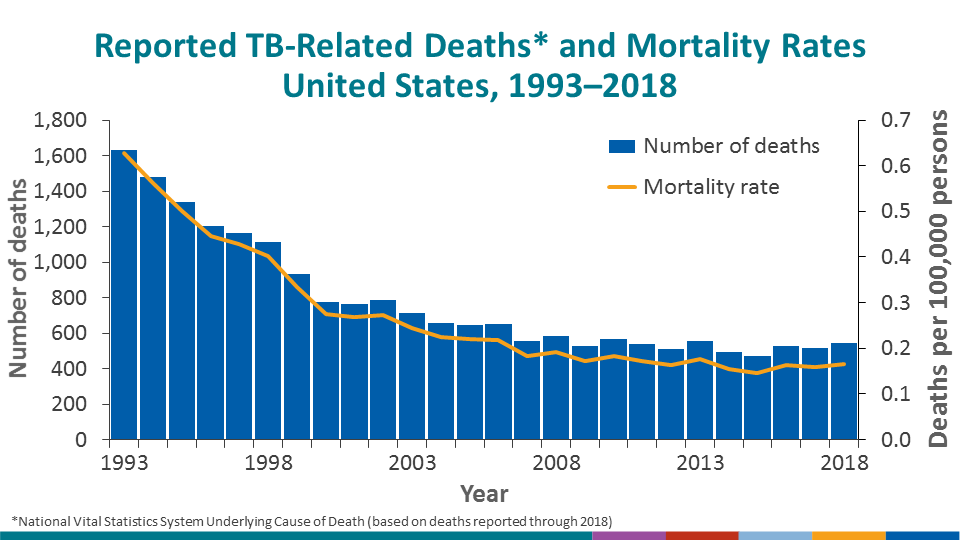 Reported TB-Related Deaths* and Mortality Rates
United States, 1993–2018

Number of deaths

1,800
1,600
1,400
1,200
1,000
800
600
400
200
0

Deaths per 100,000 persons

0.7
0.6
0.5
0.4
0.3
0.2
0.1
0.0

Number of deaths
Mortality rate

1993
1998
2003
2008
2013
2018

Year

*National Vital Statistics System Underlying Cause of Death (based on deaths reported through 2018)